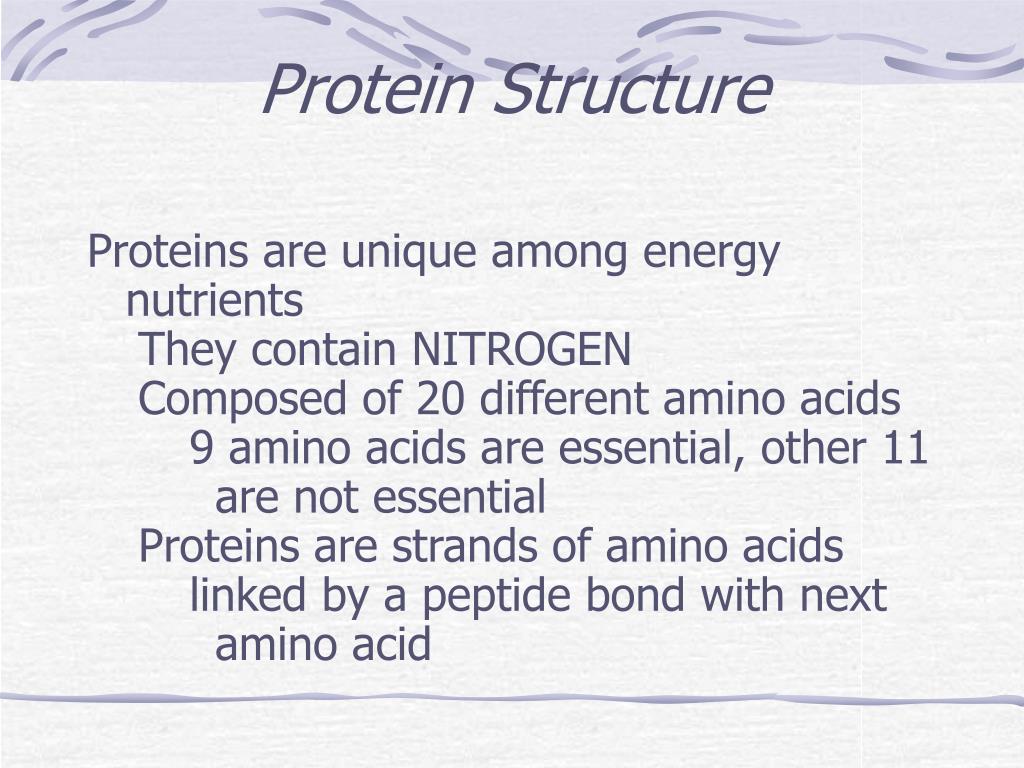 Protein Structure

Proteins are unique among energy nutrients
They contain NITROGEN
Composed of 20 different amino acids
9 amino acids are essential, other 11 are not essential
Proteins are strands of amino acids
linked by a peptide bond with next amino acid